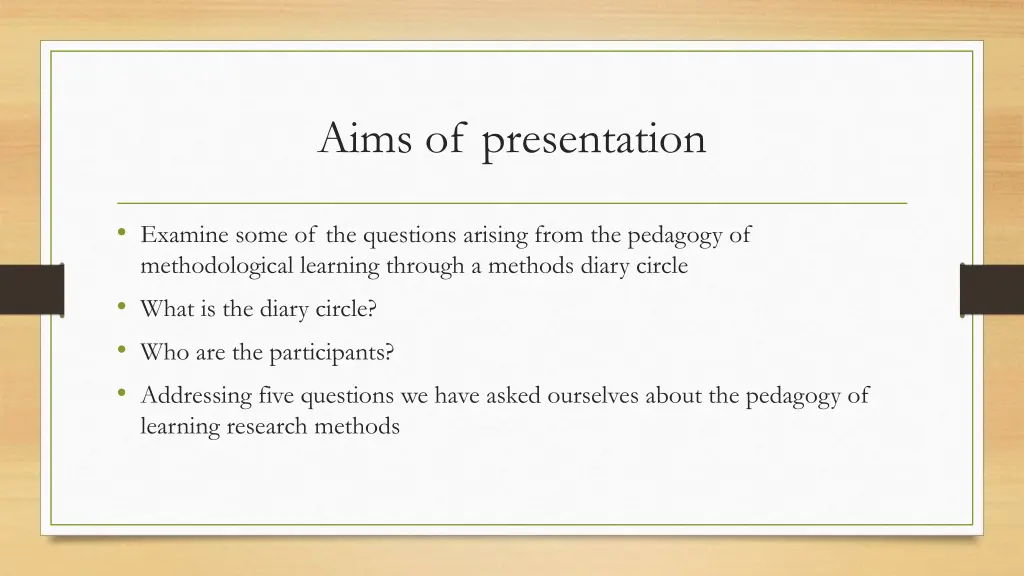 Aims of presentation

• Examine some of the questions arising from the pedagogy of methodological learning through a methods diary circle
• What is the diary circle?
• Who are the participants?
• Addressing five questions we have asked ourselves about the pedagogy of learning research methods